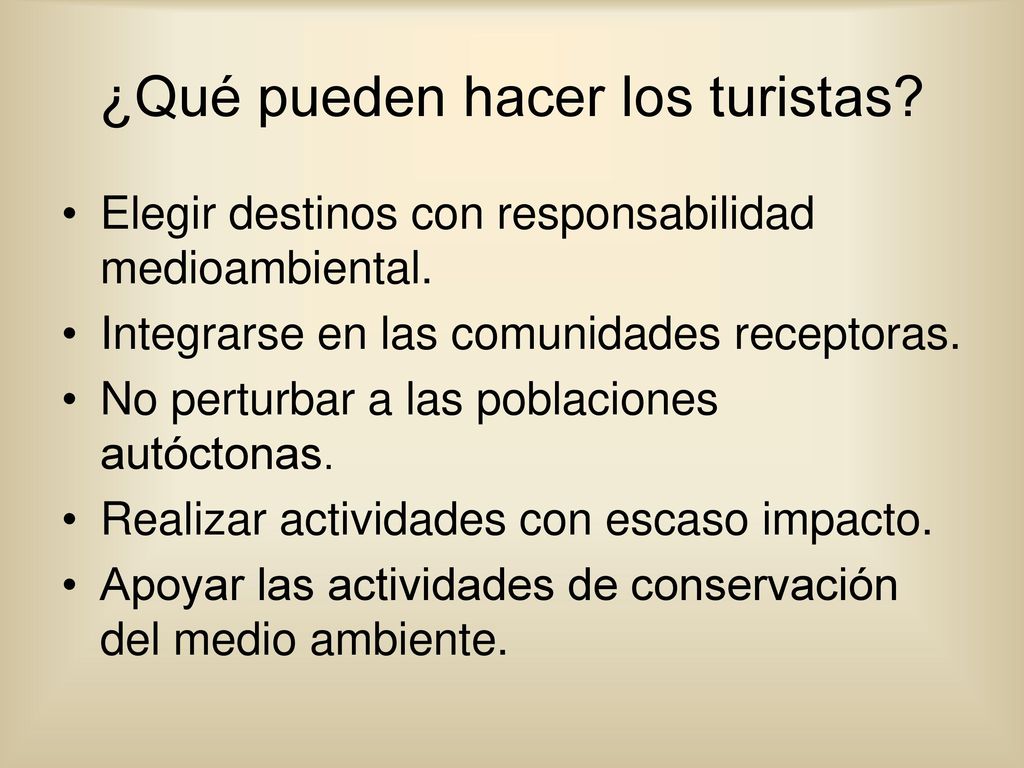 ¿Qué pueden hacer los turistas?

• Elegir destinos con responsabilidad medioambiental.
• Integrarse en las comunidades receptoras.
• No perturbar a las poblaciones autóctonas.
• Realizar actividades con escaso impacto.
• Apoyar las actividades de conservación del medio ambiente.